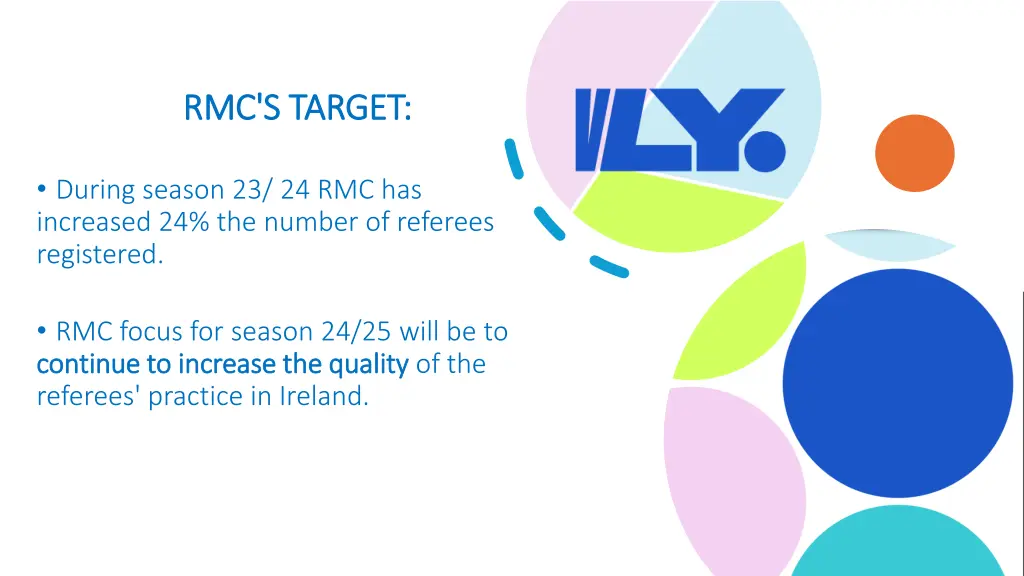 RMC'S TARGET:

• During season 23/ 24 RMC has increased 24% the number of referees registered.

• RMC focus for season 24/25 will be to continue to increase the quality of the referees' practice in Ireland.

VLY.